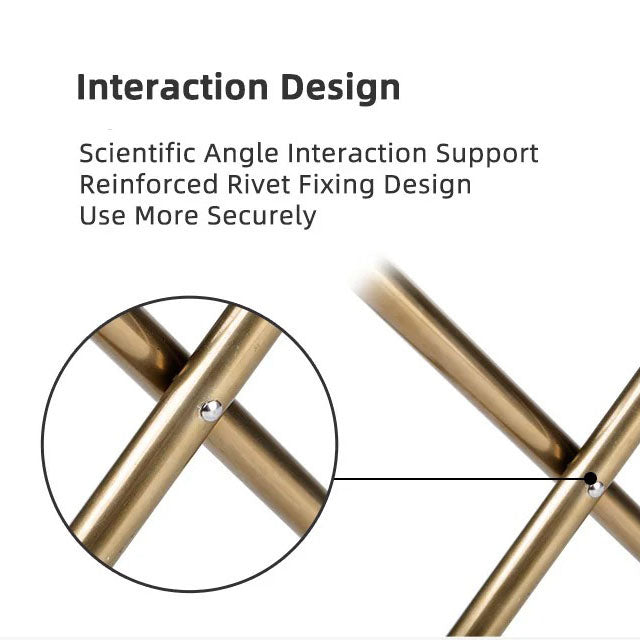 Interaction Design

Scientific Angle Interaction Support
Reinforced Rivet Fixing Design
Use More Securely